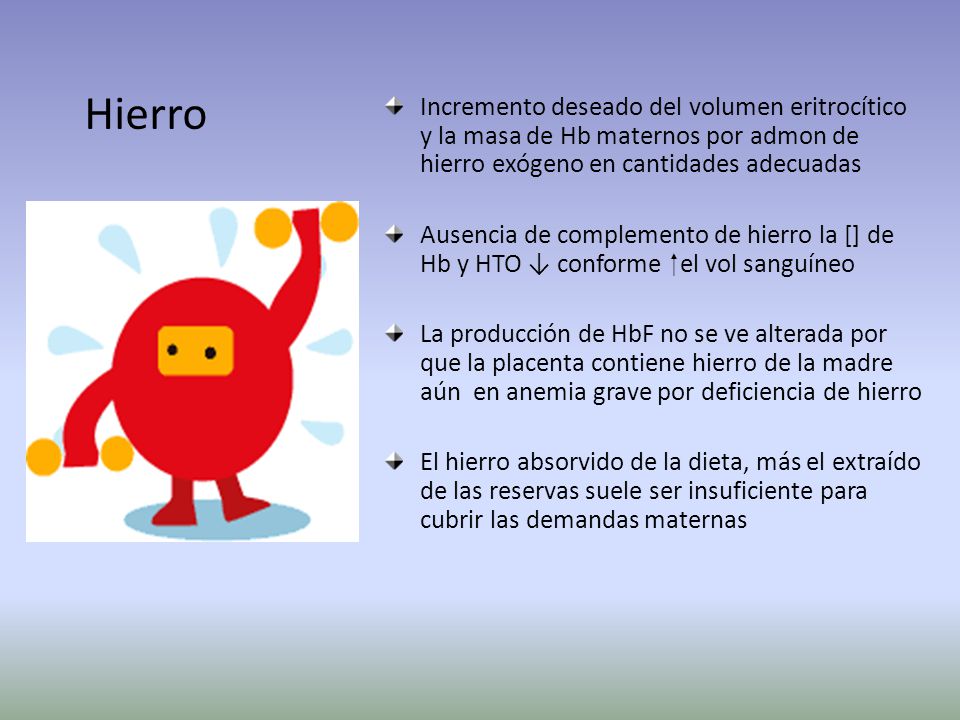 Hierro

Incremento deseado del volumen eritrocítico y la masa de Hb maternos por admon de hierro exógeno en cantidades adecuadas

Ausencia de complemento de hierro la [] de Hb y HTO ↓ conforme ↑el vol sanguíneo

La producción de HbF no se ve alterada por que la placenta contiene hierro de la madre aún en anemia grave por deficiencia de hierro

El hierro absorvido de la dieta, más el extraído de las reservas suele ser insuficiente para cubrir las demandas maternas